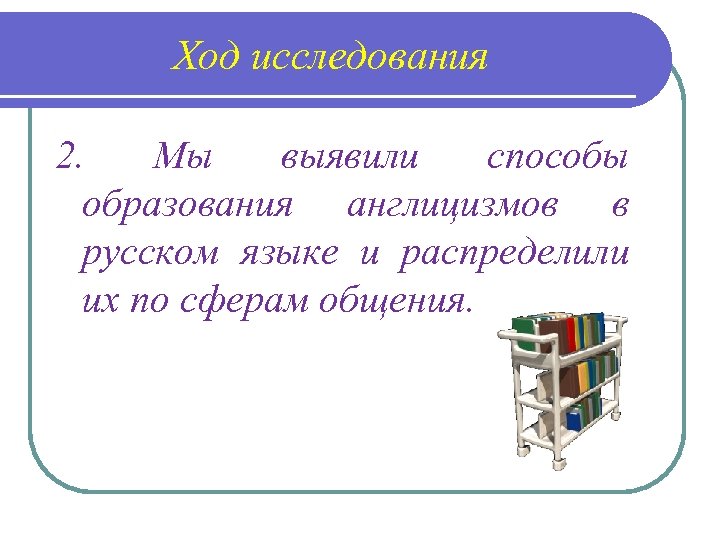 Ход исследования

2. Мы выявили способы образования англицизмов в русском языке и распределили их по сферам общения.